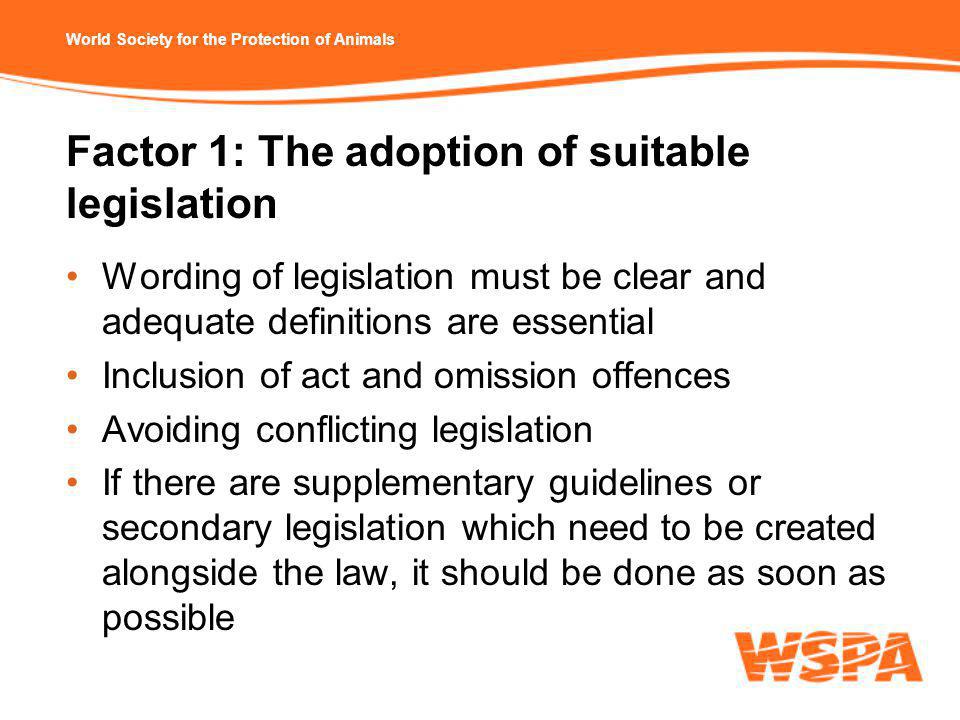 World Society for the Protection of Animals

Factor 1: The adoption of suitable legislation

• Wording of legislation must be clear and adequate definitions are essential
• Inclusion of act and omission offences
• Avoiding conflicting legislation
• If there are supplementary guidelines or secondary legislation which need to be created alongside the law, it should be done as soon as possible

WSPA